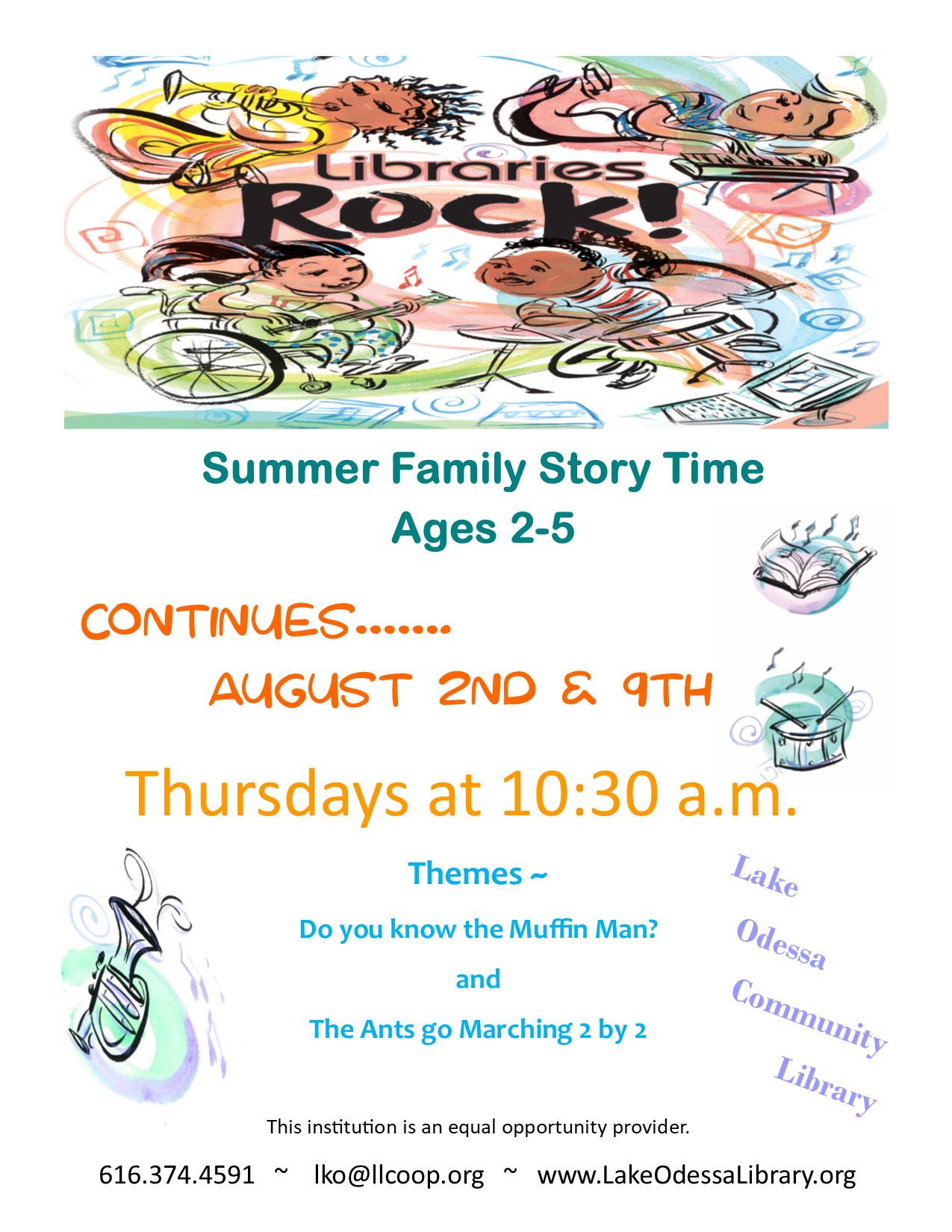 Libraries Rock!

Summer Family Story Time
Ages 2-5

CONTINUES.......
AUGUST 2ND & 9TH

Thursdays at 10:30 a.m.

Themes ~

Do you know the Muffin Man?

and

The Ants go Marching 2 by 2

Lake Odessa Community Library

This institution is an equal opportunity provider.

616.374.4591 ~ lko@llcoop.org ~ www.LakeOdessaLibrary.org